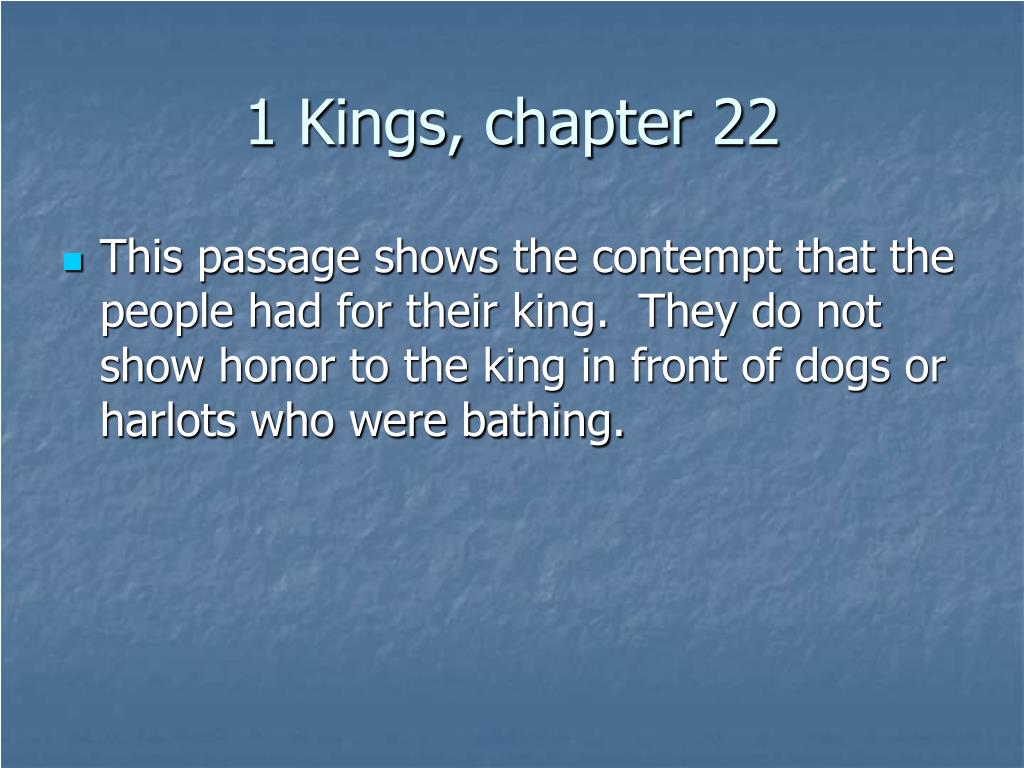 1 Kings, chapter 22

This passage shows the contempt that the people had for their king.  They do not show honor to the king in front of dogs or harlots who were bathing.